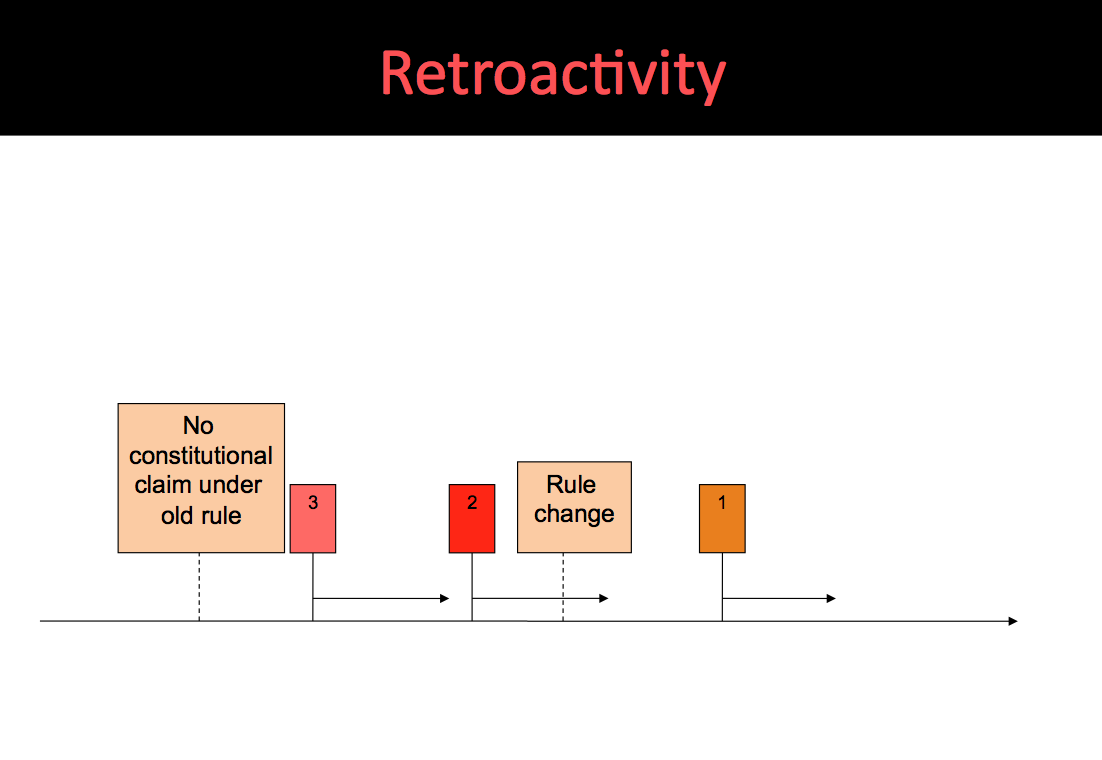 Retroactivity

No constitutional claim under old rule

3

2

Rule change

1